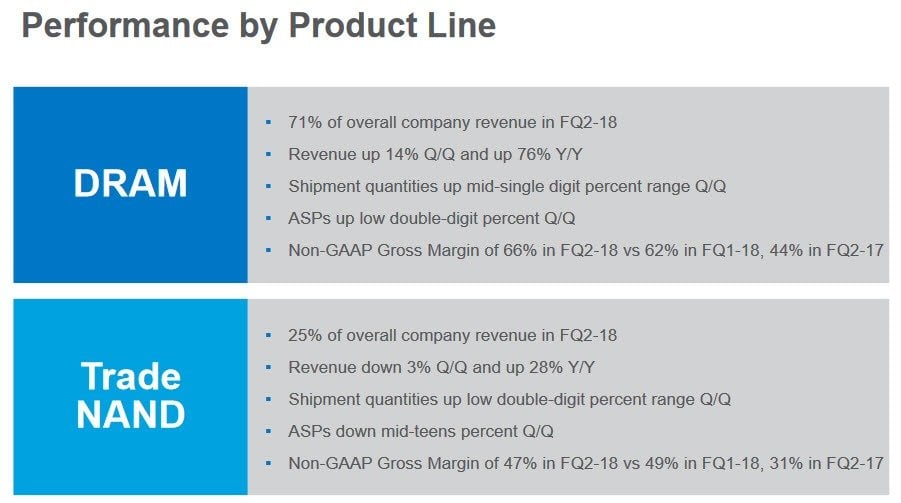 Performance by Product Line

DRAM

- 71% of overall company revenue in FQ2-18
- Revenue up 14% Q/Q and up 76% Y/Y
- Shipment quantities up mid-single digit percent range Q/Q
- ASPs up low double-digit percent Q/Q
- Non-GAAP Gross Margin of 66% in FQ2-18 vs 62% in FQ1-18, 44% in FQ2-17

Trade NAND

- 25% of overall company revenue in FQ2-18
- Revenue down 3% Q/Q and up 28% Y/Y
- Shipment quantities up low double-digit percent range Q/Q
- ASPs down mid-teens percent Q/Q
- Non-GAAP Gross Margin of 47% in FQ2-18 vs 49% in FQ1-18, 31% in FQ2-17